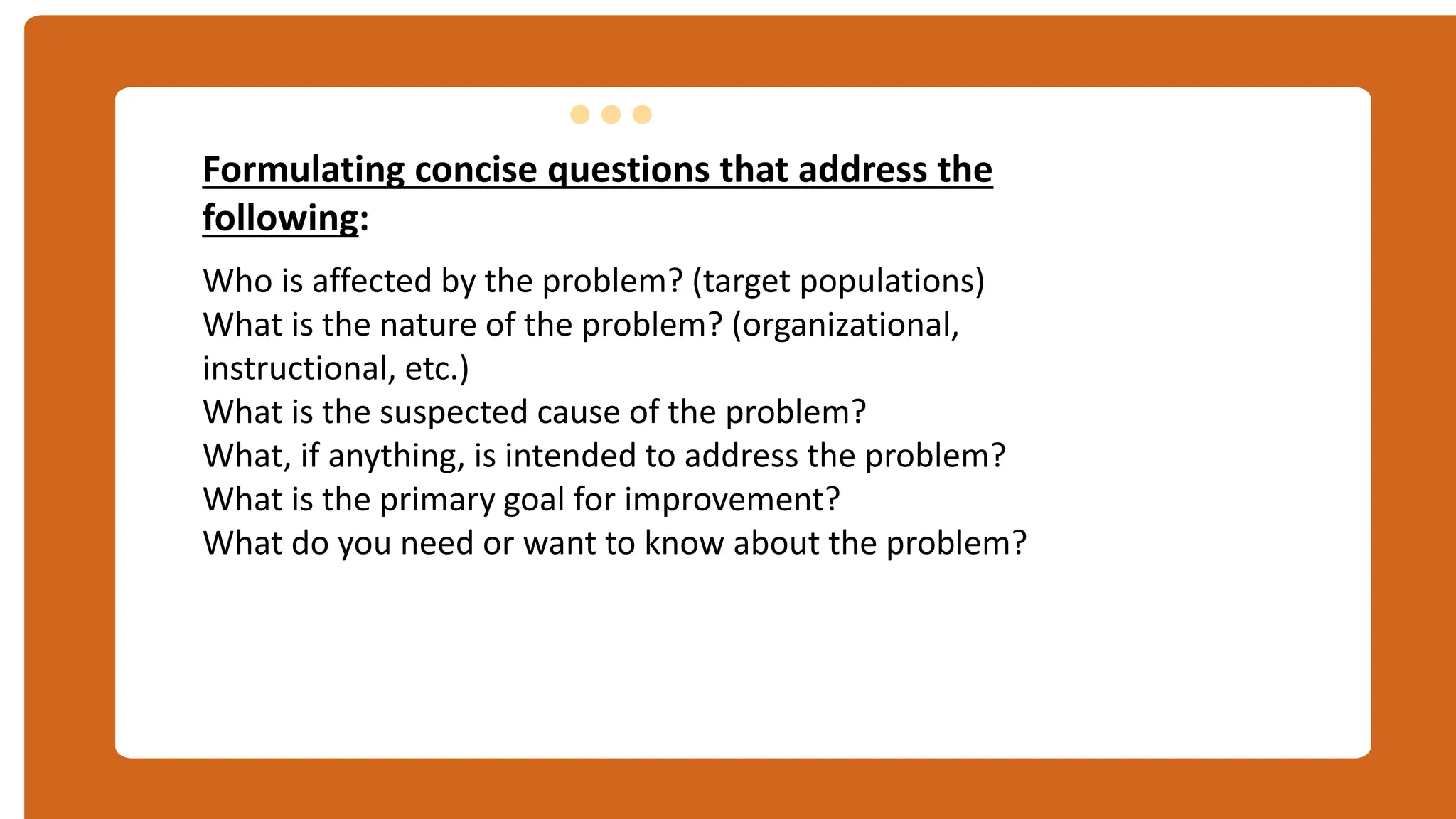 Formulating concise questions that address the following:

Who is affected by the problem? (target populations)
What is the nature of the problem? (organizational, instructional, etc.)
What is the suspected cause of the problem?
What, if anything, is intended to address the problem?
What is the primary goal for improvement?
What do you need or want to know about the problem?